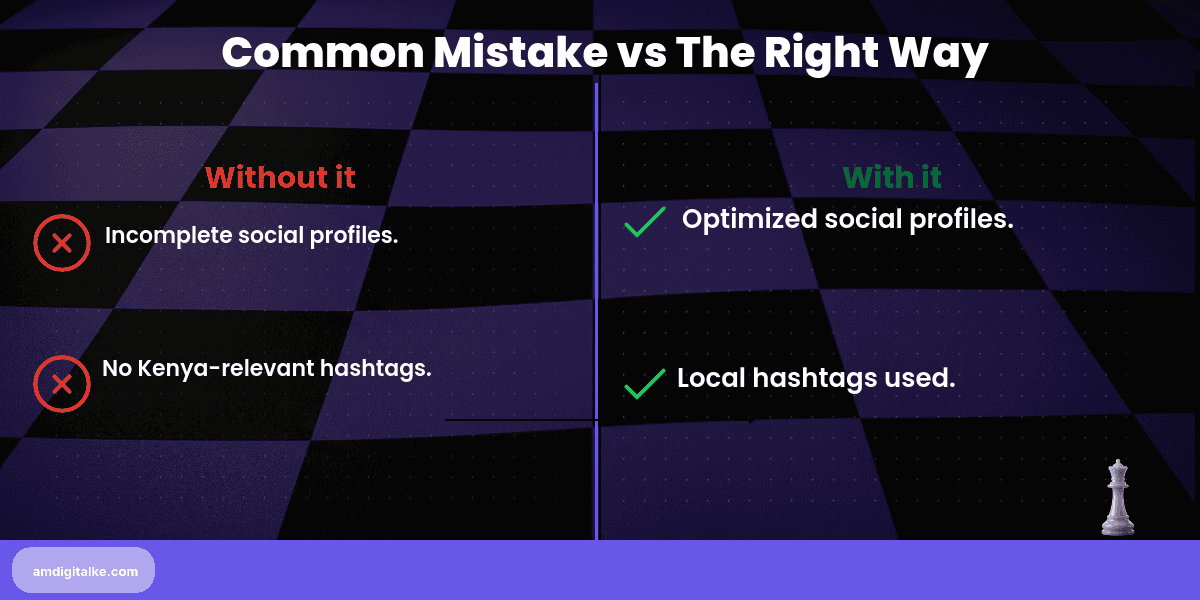 Common Mistake vs The Right Way

Without it

Incomplete social profiles.

No Kenya-relevant hashtags.

With it

Optimized social profiles.

Local hashtags used.

amdigitalke.com